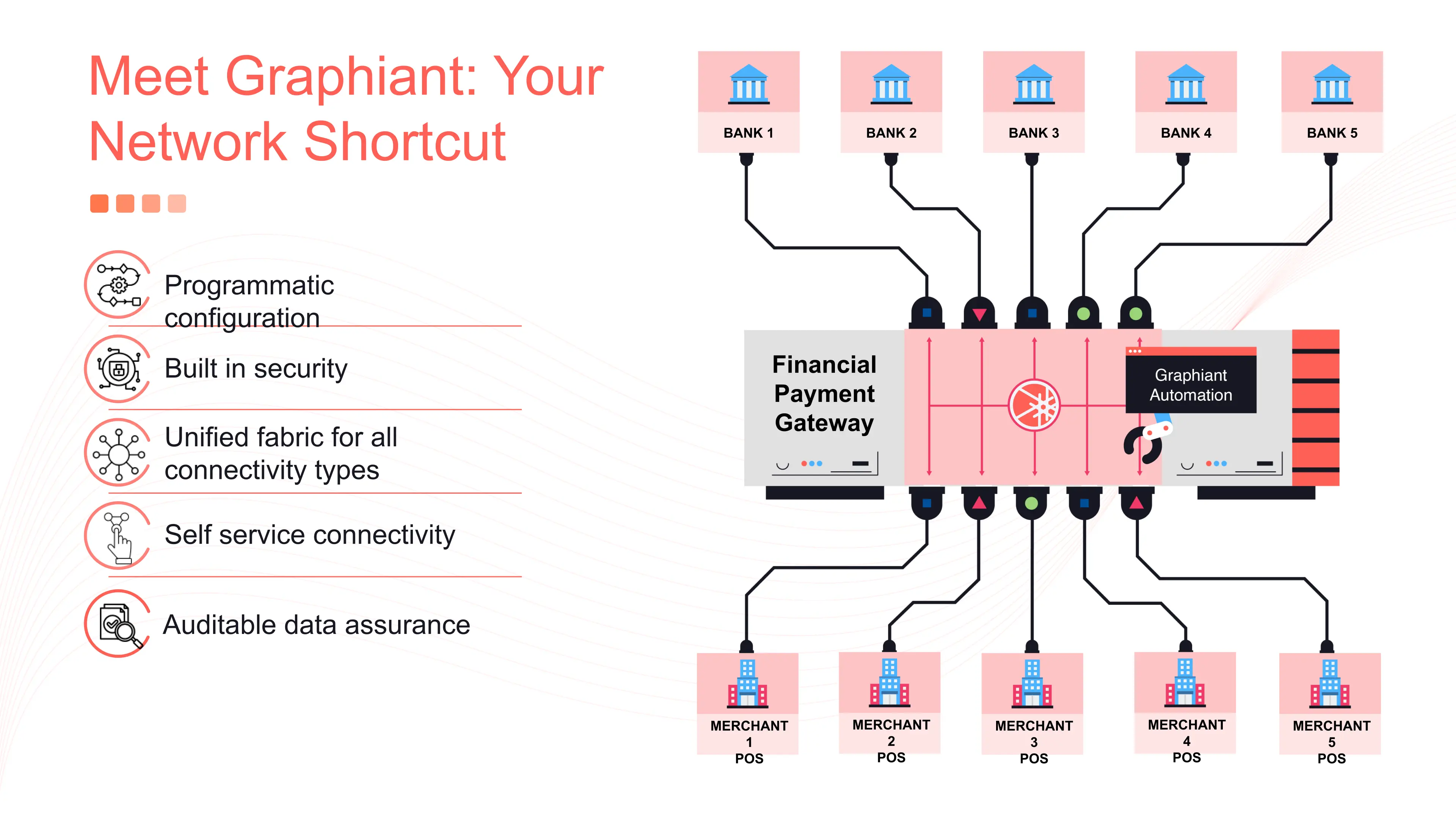 Meet Graphiant: Your Network Shortcut

Programmatic configuration

Built in security

Unified fabric for all connectivity types

Self service connectivity

Auditable data assurance

BANK 1

BANK 2

BANK 3

BANK 4

BANK 5

Financial Payment Gateway

Graphiant Automation

MERCHANT 1 POS

MERCHANT 2 POS

MERCHANT 3 POS

MERCHANT 4 POS

MERCHANT 5 POS